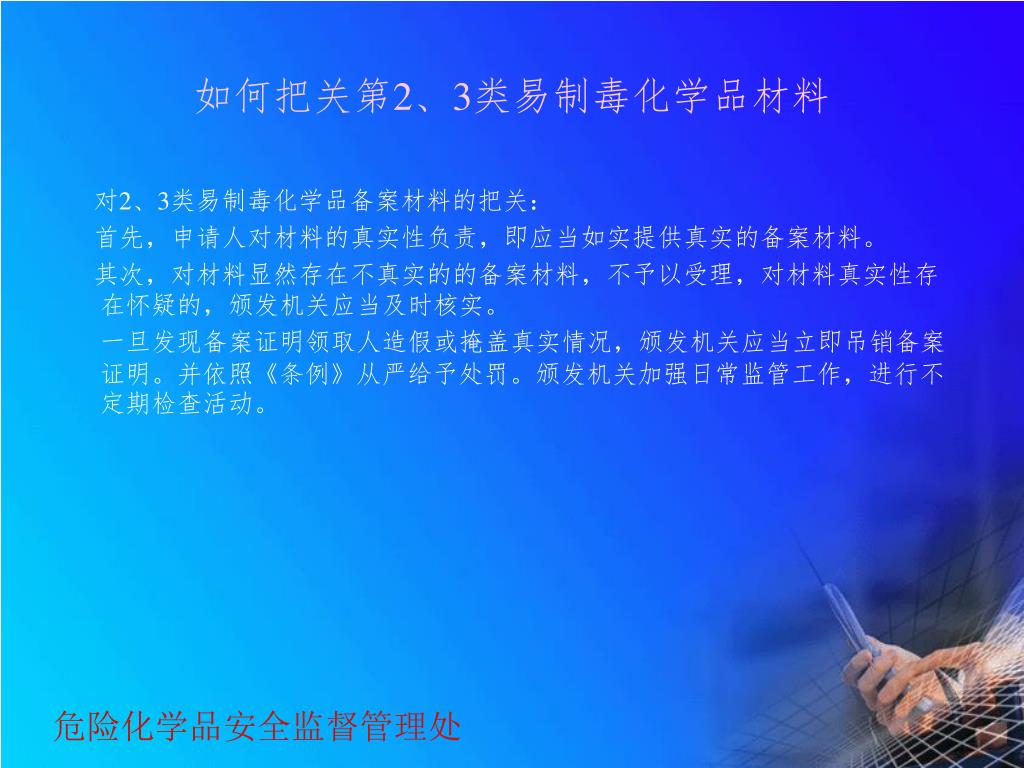 如何把关第2、3类易制毒化学品材料

对2、3类易制毒化学品备案材料的把关：

首先，申请人对材料的真实性负责，即应当如实提供真实的备案材料。

其次，对材料显然存在不真实的的备案材料，不予以受理，对材料真实性存在怀疑的，颁发机关应当及时核实。

一旦发现备案证明领取人造假或掩盖真实情况，颁发机关应当立即吊销备案证明。并依照《条例》从严给予处罚。颁发机关加强日常监管工作，进行不定期检查活动。

危险化学品安全监督管理处